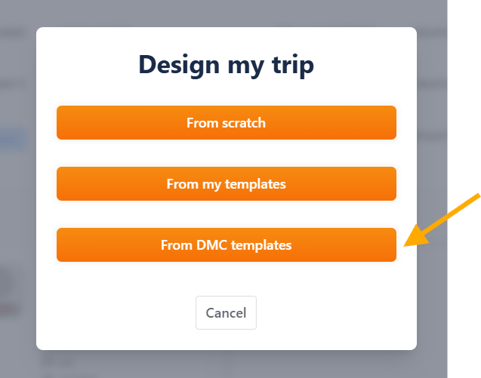 Design my trip

From scratch

From my templates

From DMC templates

Cancel